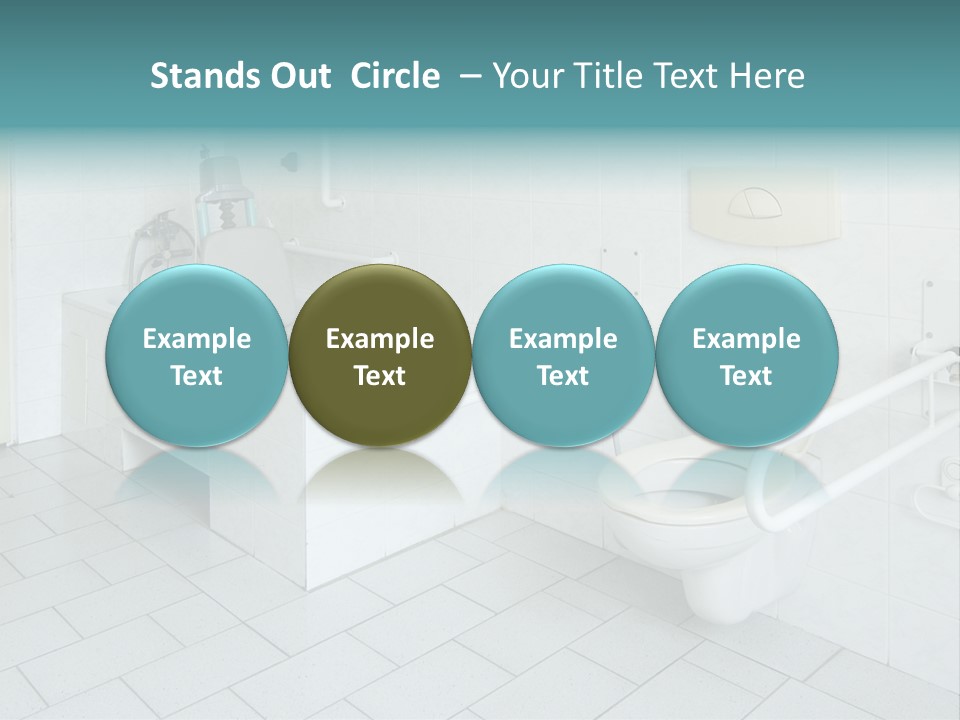 Stands Out Circle – Your Title Text Here

Example Text

Example Text

Example Text

Example Text